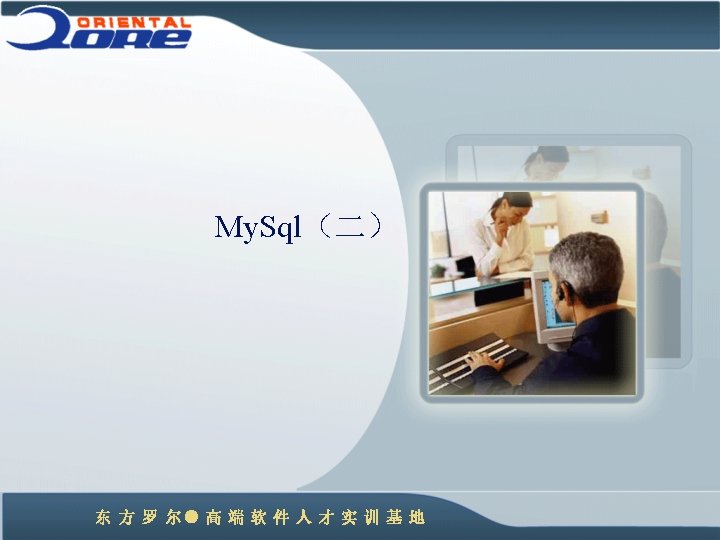 ORIENTAL
ORE

MySql（二）

东方罗尔●高端软件人才实训基地